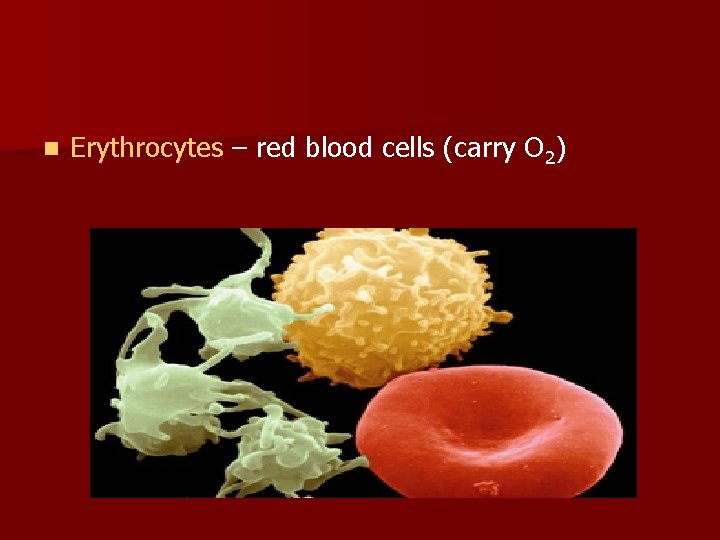 Erythrocytes – red blood cells (carry $O_2$)